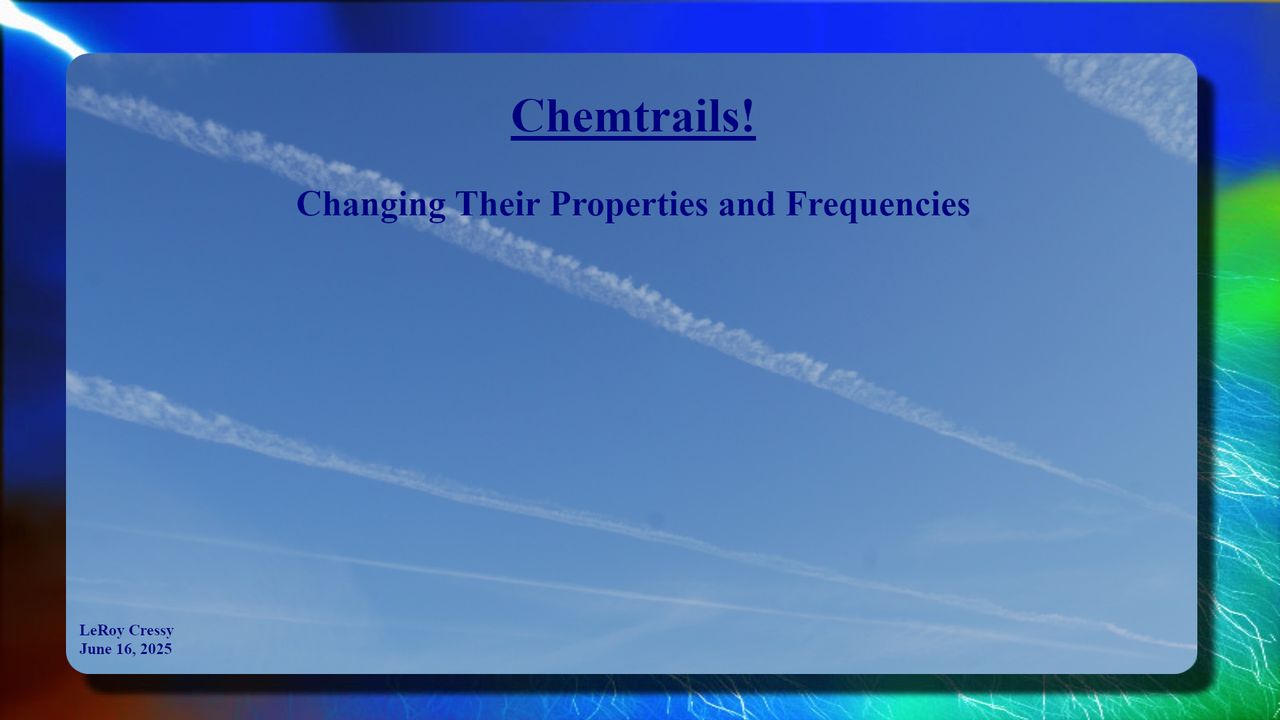 Chemtrails!

Changing Their Properties and Frequencies

LeRoy Cressy
June 16, 2025